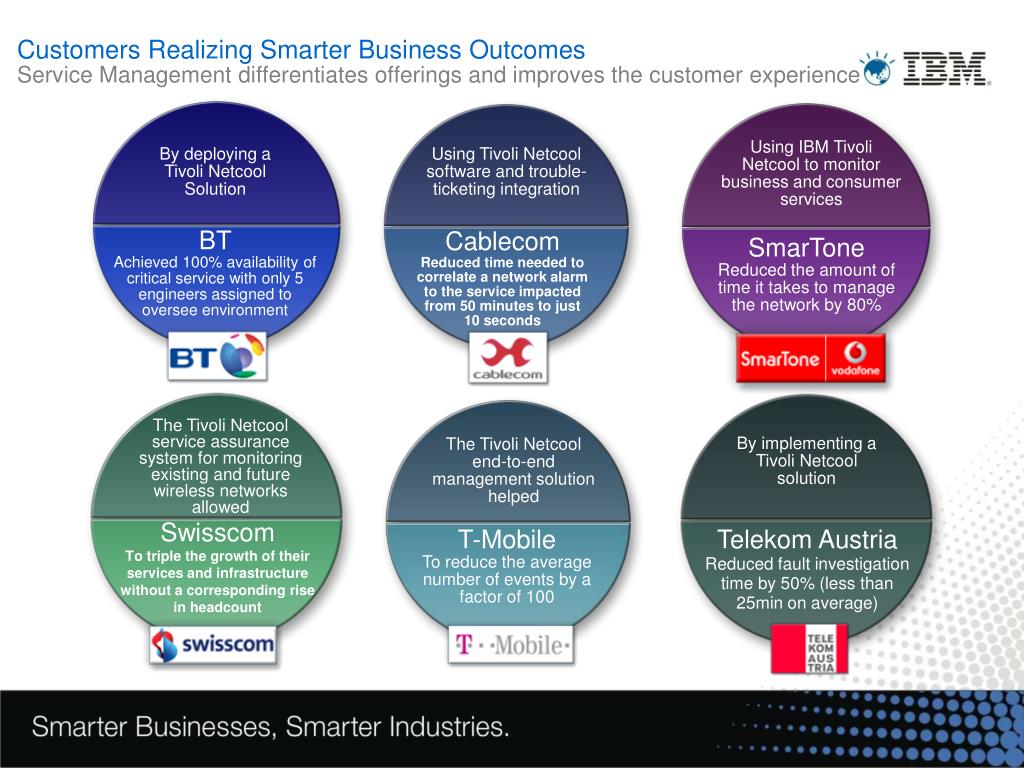 Customers Realizing Smarter Business Outcomes
Service Management differentiates offerings and improves the customer experience

IBM

By deploying a Tivoli Netcool Solution

BT
Achieved 100% availability of critical service with only 5 engineers assigned to oversee environment

BT

Using Tivoli Netcool software and trouble-ticketing integration

Cablecom
Reduced time needed to correlate a network alarm to the service impacted from 50 minutes to just 10 seconds

cablecom

Using IBM Tivoli Netcool to monitor business and consumer services

SmarTone
Reduced the amount of time it takes to manage the network by 80%

SmarTone vodafone

The Tivoli Netcool service assurance system for monitoring existing and future wireless networks allowed

Swisscom
To triple the growth of their services and infrastructure without a corresponding rise in headcount

swisscom

The Tivoli Netcool end-to-end management solution helped

T-Mobile
To reduce the average number of events by a factor of 100

T · · Mobile ·

By implementing a Tivoli Netcool solution

Telekom Austria
Reduced fault investigation time by 50% (less than 25min on average)

TELE KOM AUS TRIA

Smarter Businesses, Smarter Industries.